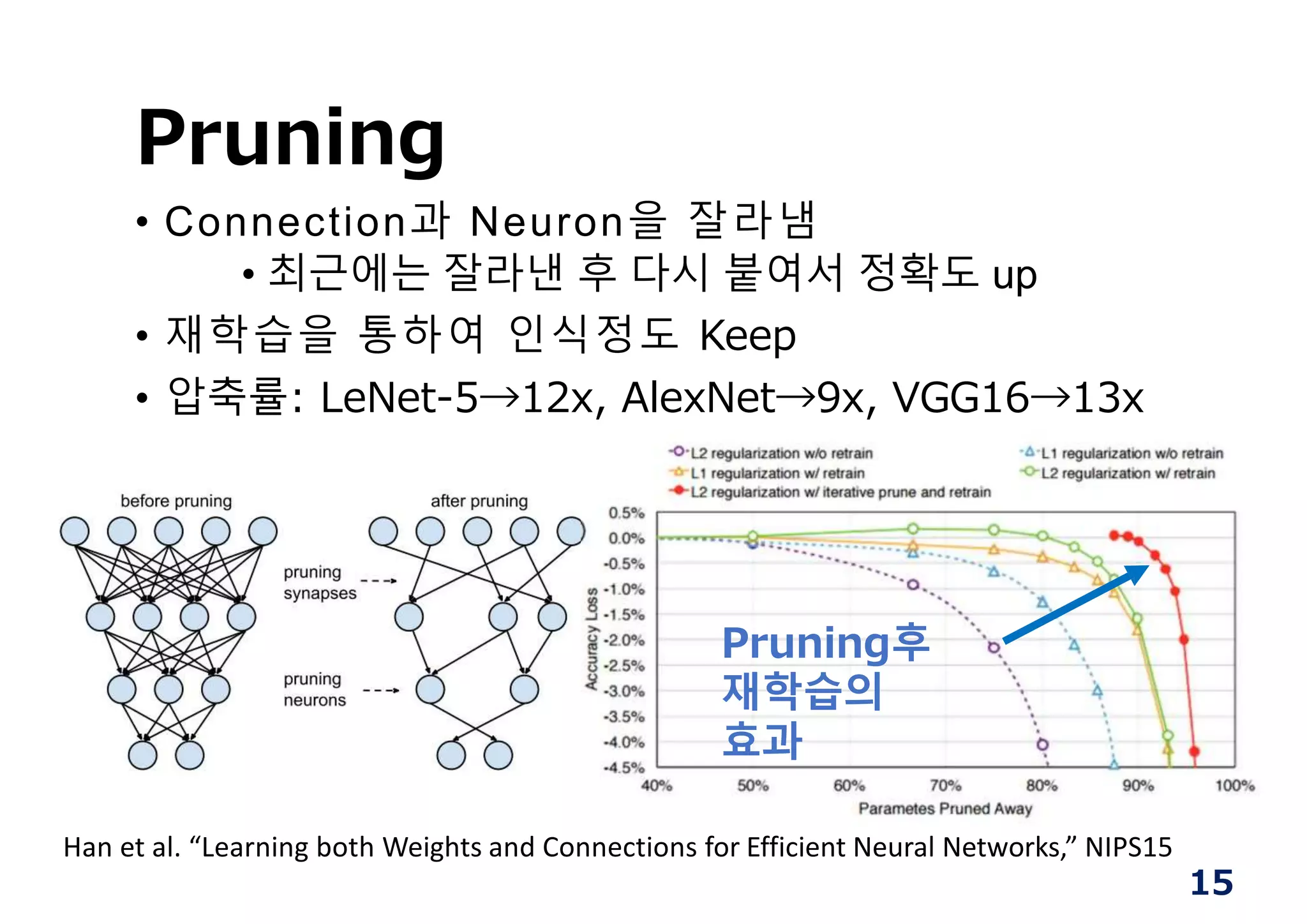 Pruning

• Connection과 Neuron을 잘라냄
  • 최근에는 잘라낸 후 다시 붙여서 정확도 up
• 재학습을 통하여 인식정도 Keep
• 압축률: LeNet-5→12x, AlexNet→9x, VGG16→13x

before pruning

after pruning

pruning synapses

pruning neurons

L2 regularization w/o retrain
L1 regularization w/ retrain
L2 regularization w/ iterative prune and retrain
L1 regularization w/o retrain
L2 regularization w/ retrain

0.5%
0.0%
-0.5%
-1.0%
-1.5%
-2.0%
-2.5%
-3.0%
-3.5%
-4.0%
-4.5%

Accuracy Loss

40% 50% 60% 70% 80% 90% 100%

Parametes Pruned Away

Pruning후 재학습의 효과

Han et al. “Learning both Weights and Connections for Efficient Neural Networks,” NIPS15

15